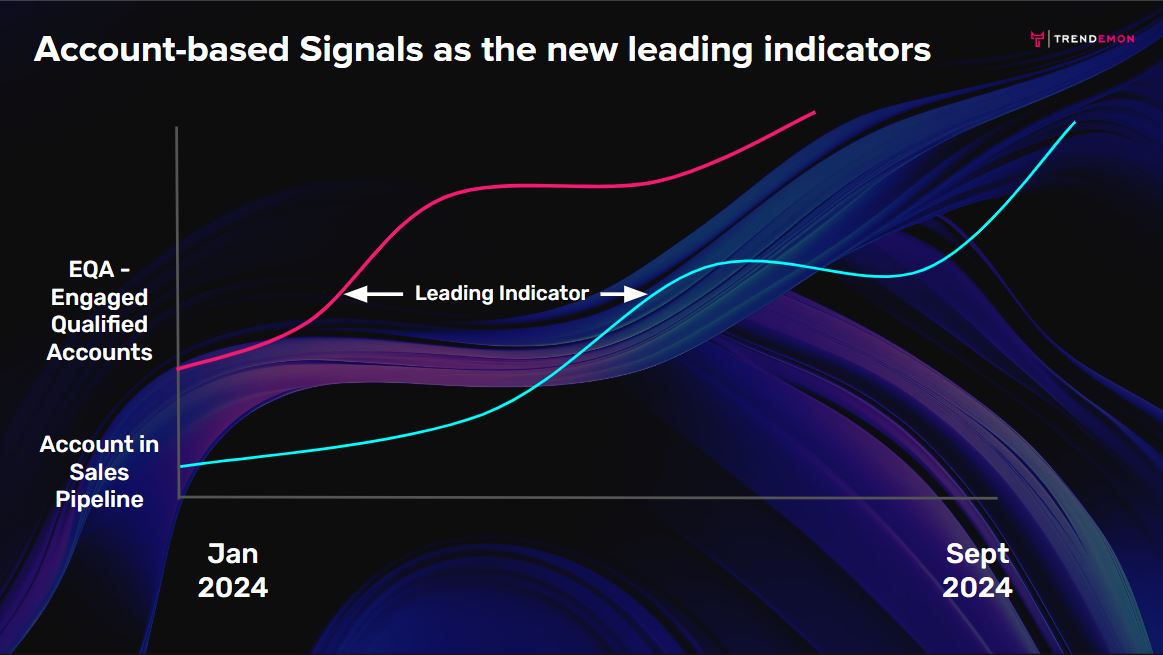 Account-based Signals as the new leading indicators

TRENDEMON

EQA - Engaged Qualified Accounts

Leading Indicator

Account in Sales Pipeline

Jan 2024

Sept 2024